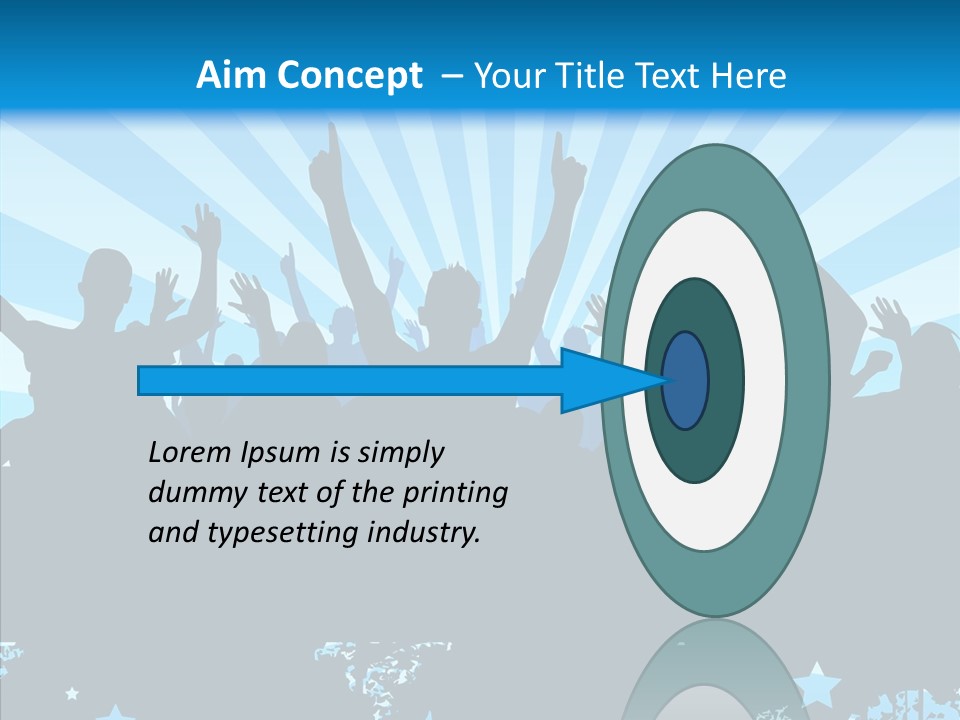 Aim Concept – Your Title Text Here

Lorem Ipsum is simply dummy text of the printing and typesetting industry.